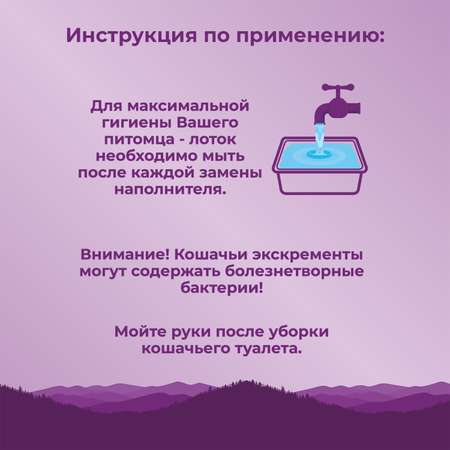 Инструкция по применению:

Для максимальной гигиены Вашего питомца - лоток необходимо мыть после каждой замены наполнителя.

Внимание! Кошачьи экскременты могут содержать болезнетворные бактерии!

Мойте руки после уборки кошачьего туалета.